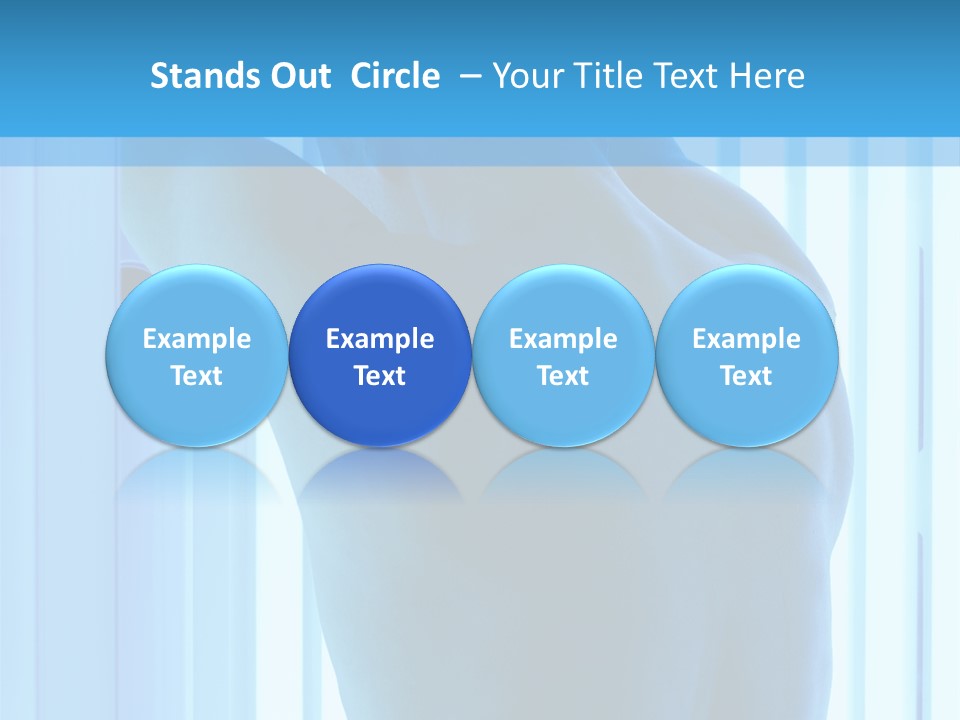 Stands Out Circle – Your Title Text Here

Example Text

Example Text

Example Text

Example Text